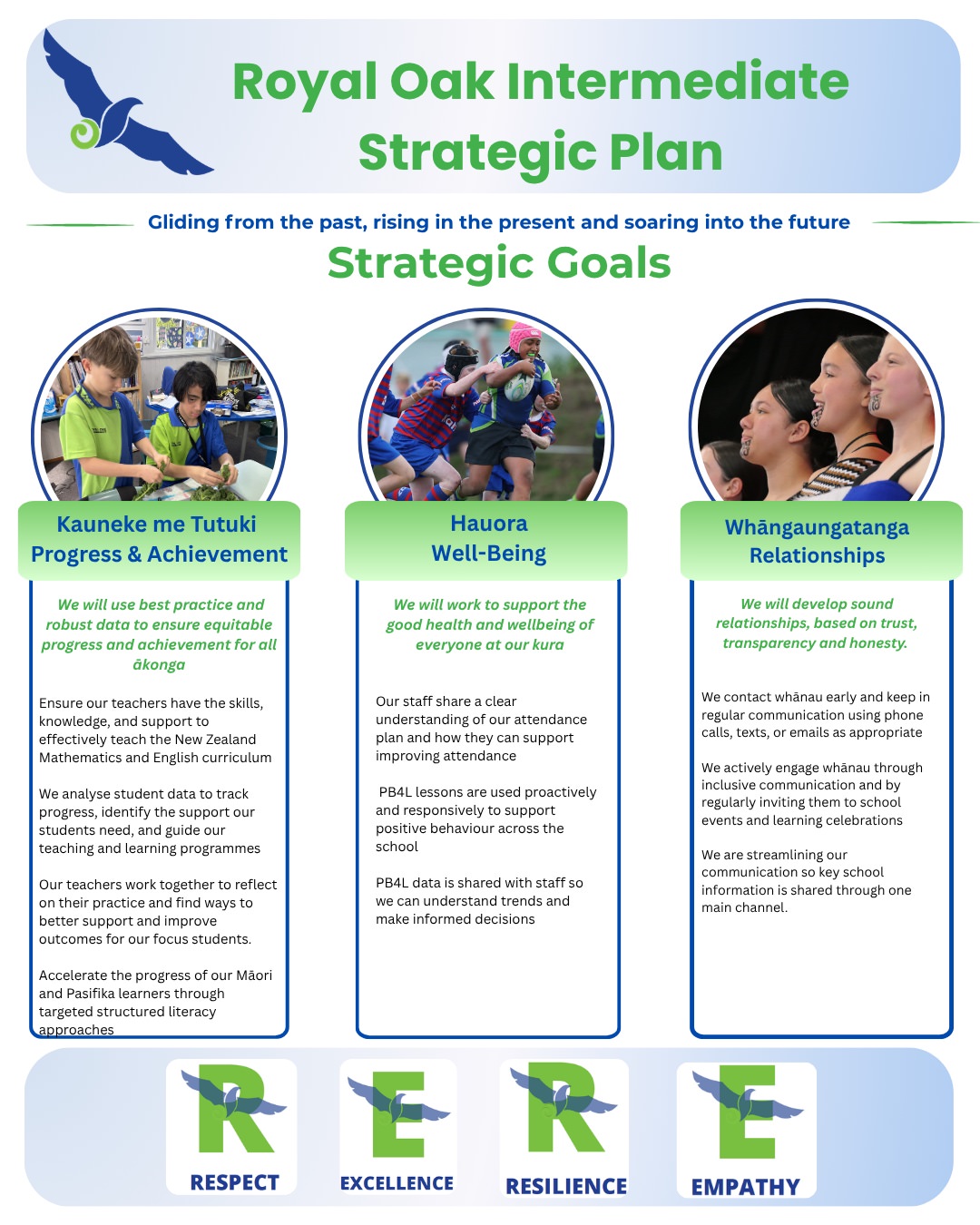 Royal Oak Intermediate Strategic Plan

Gliding from the past, rising in the present and soaring into the future

Strategic Goals

Kauneke me Tutuki
Progress & Achievement

We will use best practice and robust data to ensure equitable progress and achievement for all ākonga

Ensure our teachers have the skills, knowledge, and support to effectively teach the New Zealand Mathematics and English curriculum

We analyse student data to track progress, identify the support our students need, and guide our teaching and learning programmes

Our teachers work together to reflect on their practice and find ways to better support and improve outcomes for our focus students.

Accelerate the progress of our Māori and Pasifika learners through targeted structured literacy approaches

Hauora
Well-Being

We will work to support the good health and wellbeing of everyone at our kura

Our staff share a clear understanding of our attendance plan and how they can support improving attendance

PB4L lessons are used proactively and responsively to support positive behaviour across the school

PB4L data is shared with staff so we can understand trends and make informed decisions

Whāngaungatanga
Relationships

We will develop sound relationships, based on trust, transparency and honesty.

We contact whānau early and keep in regular communication using phone calls, texts, or emails as appropriate

We actively engage whānau through inclusive communication and by regularly inviting them to school events and learning celebrations

We are streamlining our communication so key school information is shared through one main channel.

R RESPECT
E EXCELLENCE
R RESILIENCE
E EMPATHY